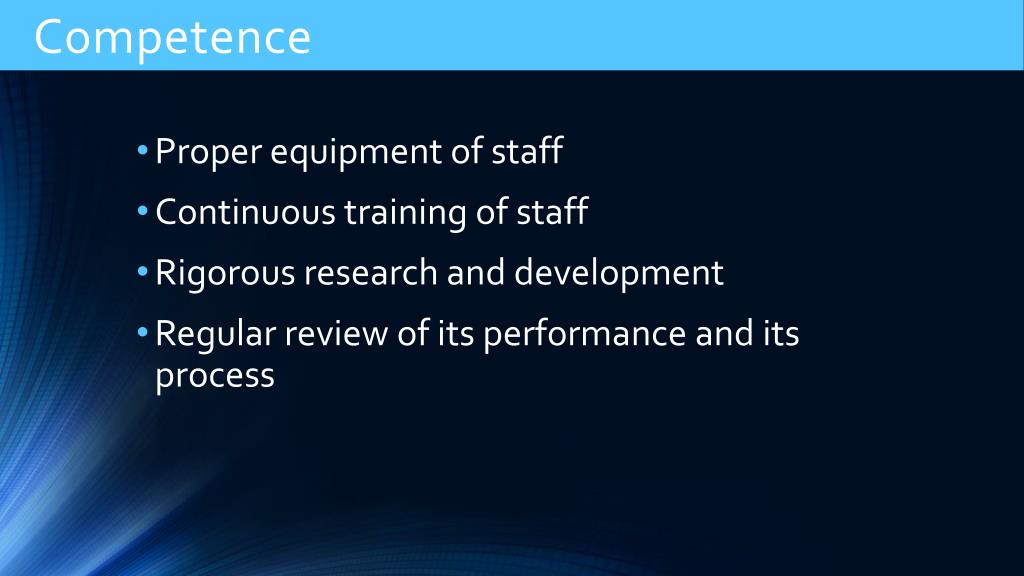 Competence

• Proper equipment of staff
• Continuous training of staff
• Rigorous research and development
• Regular review of its performance and its process